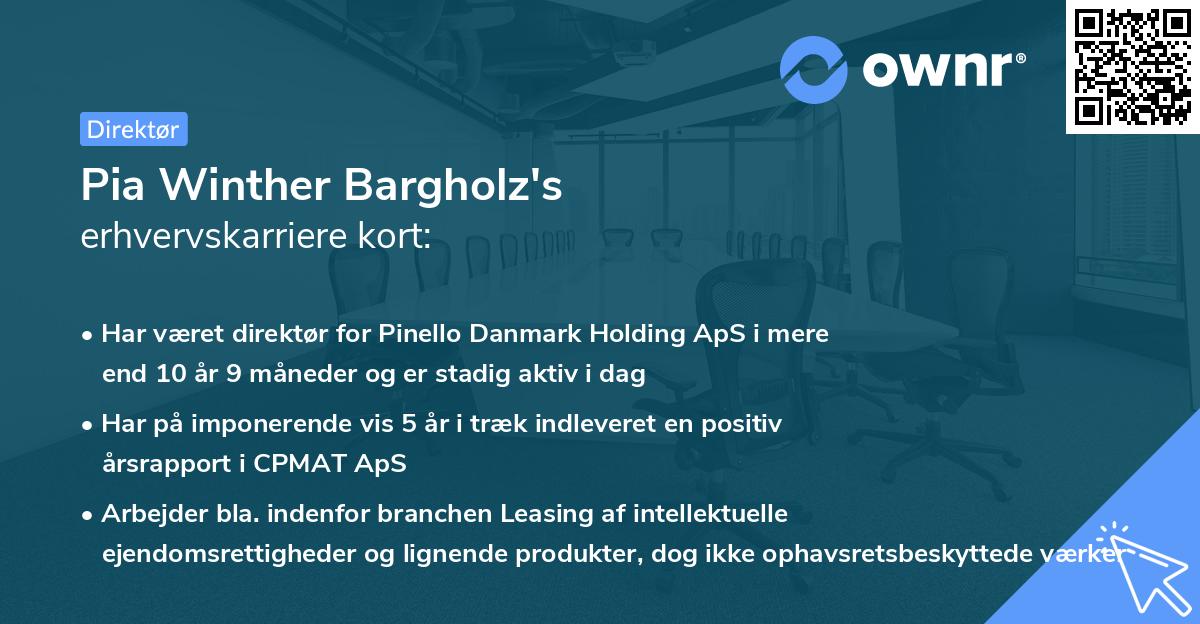 ownr®

Direktør

Pia Winther Bargholz's
erhvervskarriere kort:

• Har været direktør for Pinello Danmark Holding ApS i mere end 10 år 9 måneder og er stadig aktiv i dag

• Har på imponerende vis 5 år i træk indleveret en positiv årsrapport i CPMAT ApS

• Arbejder bla. indenfor branchen Leasing af intellektuelle ejendomsrettigheder og lignende produkter, dog ikke ophavsretsbeskyttede værker